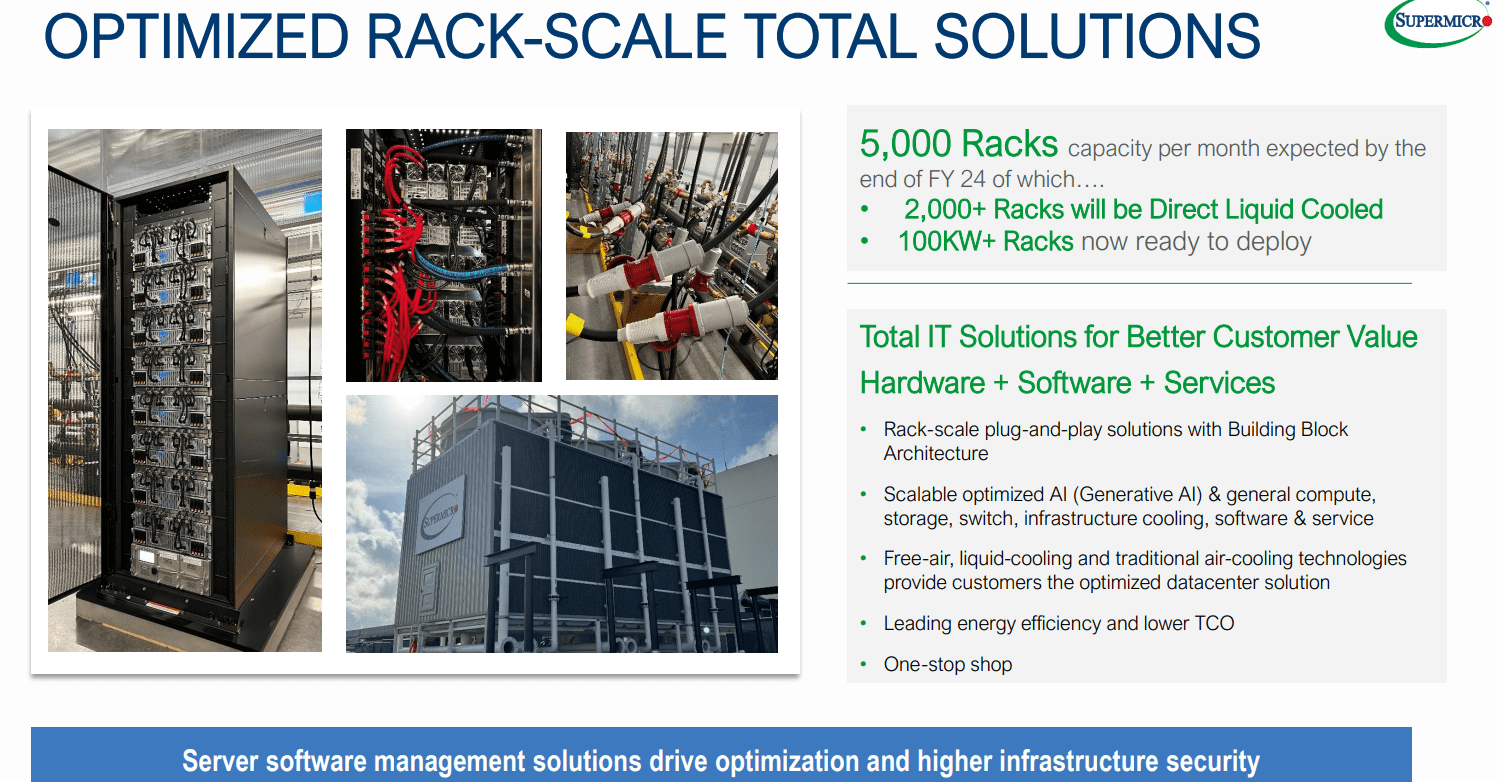 OPTIMIZED RACK-SCALE TOTAL SOLUTIONS

SUPERMICRO

SUPERMICRO

5,000 Racks capacity per month expected by the end of FY 24 of which….
• 2,000+ Racks will be Direct Liquid Cooled
• 100KW+ Racks now ready to deploy

Total IT Solutions for Better Customer Value
Hardware + Software + Services

• Rack-scale plug-and-play solutions with Building Block Architecture
• Scalable optimized AI (Generative AI) & general compute, storage, switch, infrastructure cooling, software & service
• Free-air, liquid-cooling and traditional air-cooling technologies provide customers the optimized datacenter solution
• Leading energy efficiency and lower TCO
• One-stop shop

Server software management solutions drive optimization and higher infrastructure security